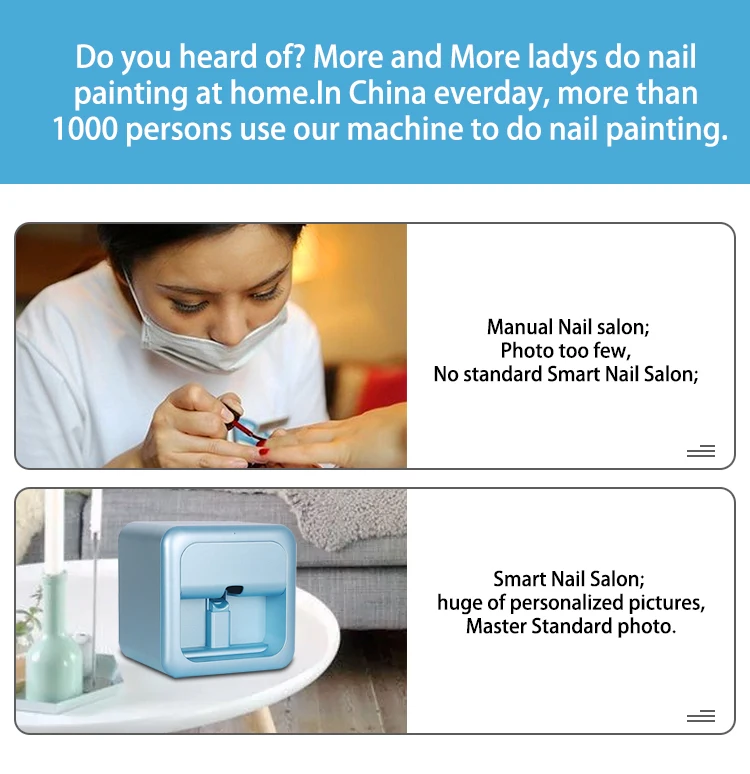 Do you heard of? More and More ladys do nail painting at home.In China everday, more than 1000 persons use our machine to do nail painting.

Manual Nail salon;
Photo too few,
No standard Smart Nail Salon;

Smart Nail Salon;
huge of personalized pictures,
Master Standard photo.